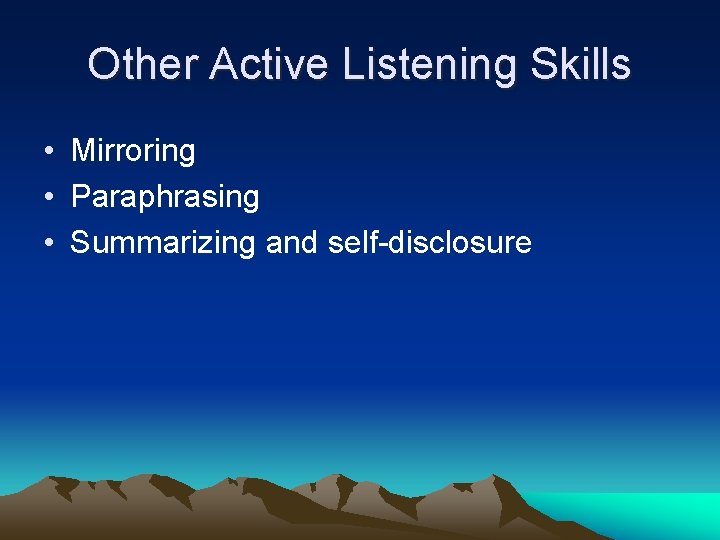 Other Active Listening Skills

• Mirroring
• Paraphrasing
• Summarizing and self-disclosure